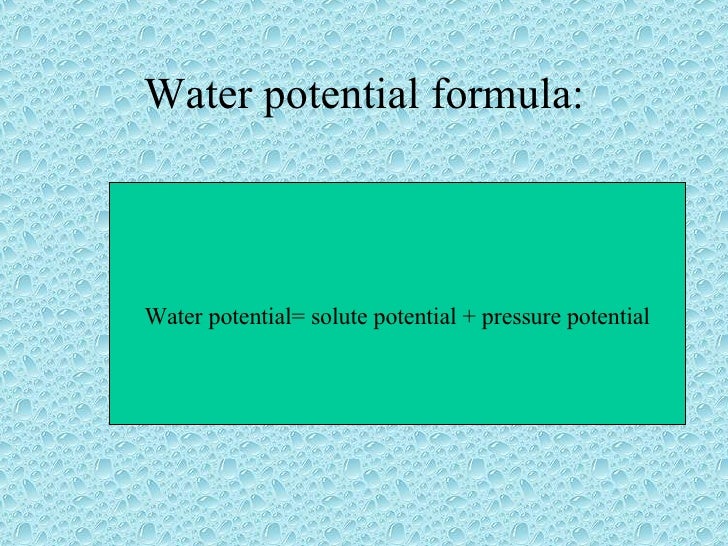 Water potential formula:

Water potential= solute potential + pressure potential